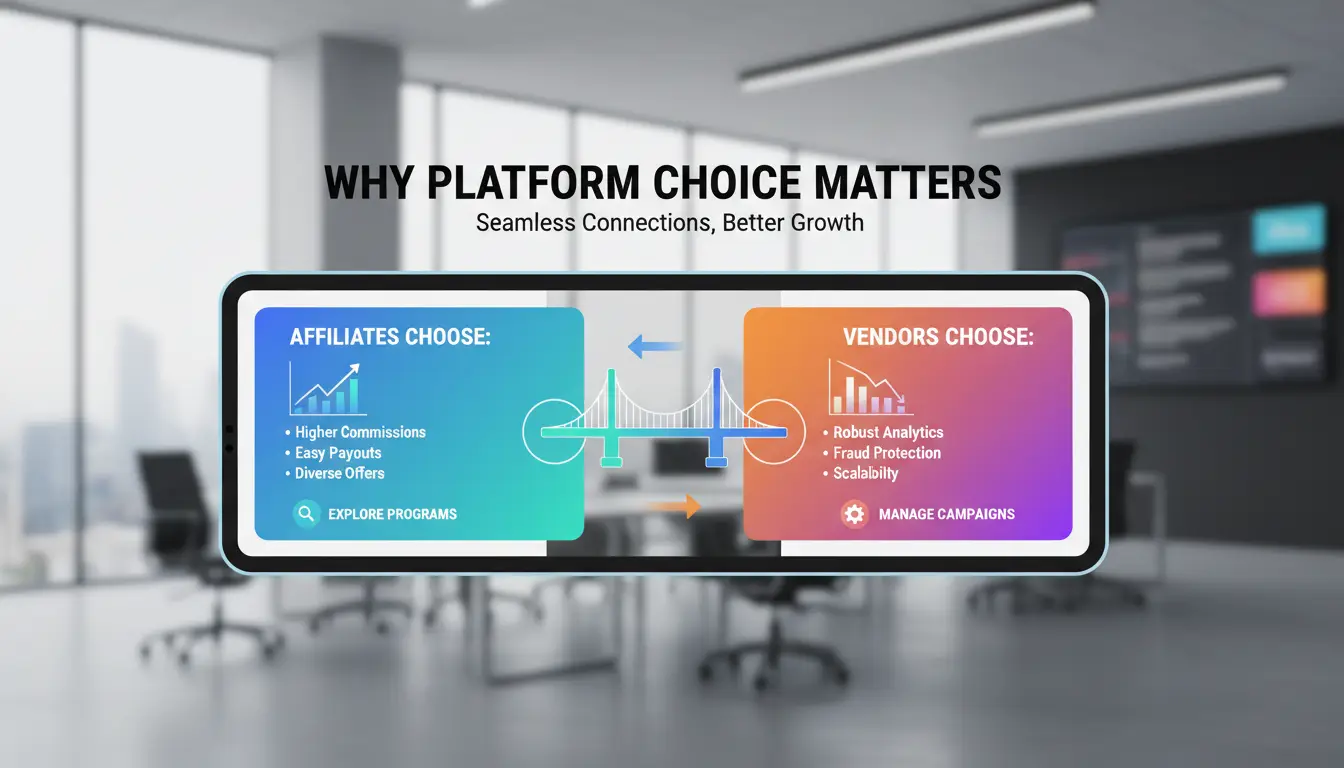 WHY PLATFORM CHOICE MATTERS
Seamless Connections, Better Growth

AFFILIATES CHOOSE:
• Higher Commissions
• Easy Payouts
• Diverse Offers
EXPLORE PROGRAMS

VENDORS CHOOSE:
• Robust Analytics
• Fraud Protection
• Scalabilty
MANAGE CAMPAIGNS